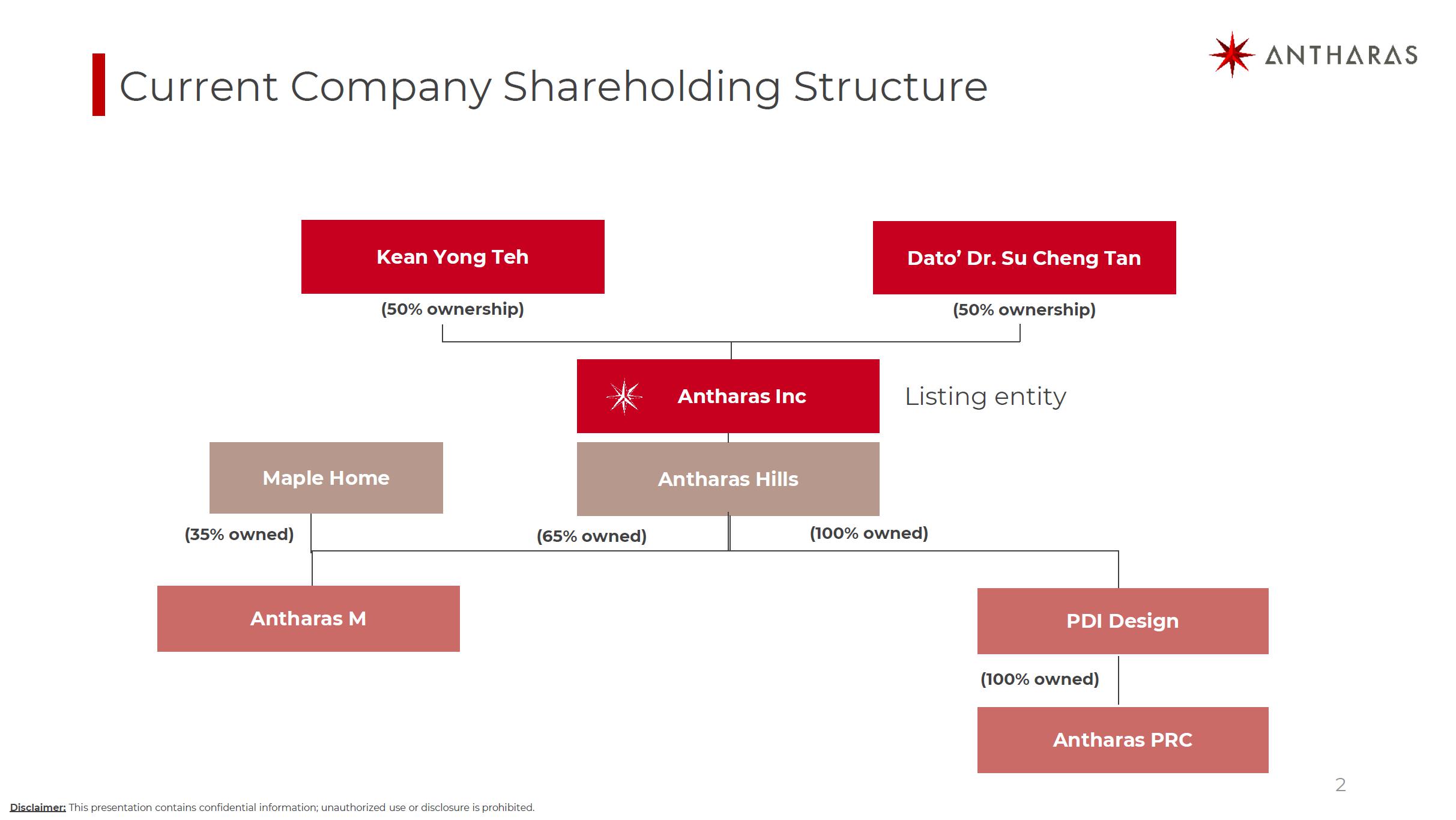 ANTHARAS

Current Company Shareholding Structure

Kean Yong Teh

(50% ownership)

Dato' Dr. Su Cheng Tan

(50% ownership)

Antharas Inc

Listing entity

Maple Home

Antharas Hills

(35% owned)

(65% owned)

(100% owned)

Antharas M

PDI Design

(100% owned)

Antharas PRC

2

Disclaimer: This presentation contains confidential information; unauthorized use or disclosure is prohibited.